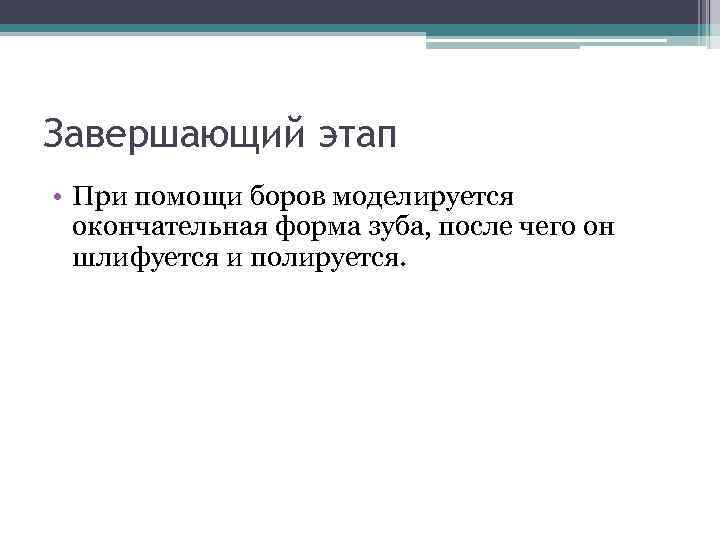 Завершающий этап

• При помощи боров моделируется окончательная форма зуба, после чего он шлифуется и полируется.